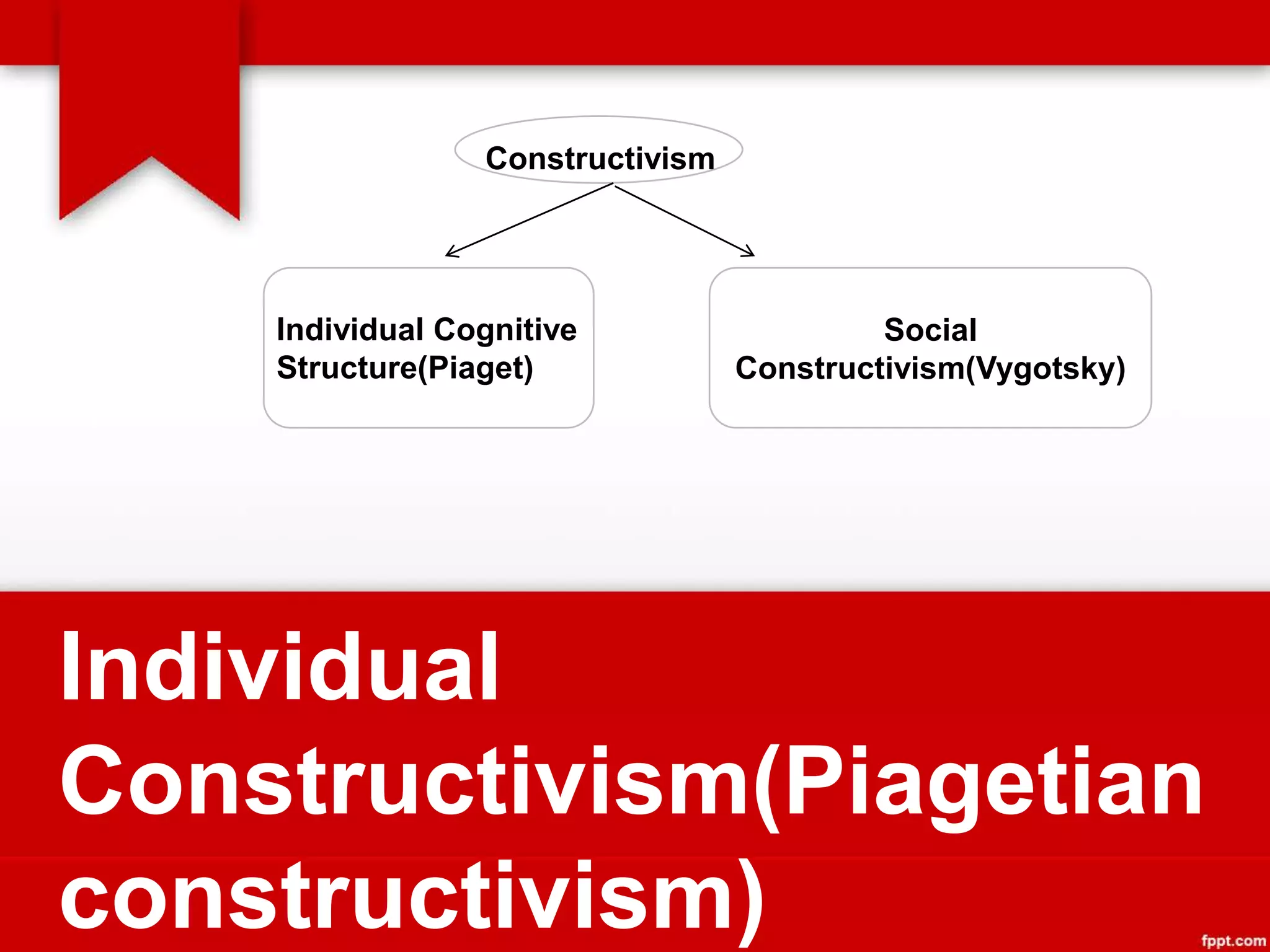 Constructivism

Individual Cognitive Structure(Piaget)

Social Constructivism(Vygotsky)

Individual Constructivism(Piagetian constructivism)

fppt.com